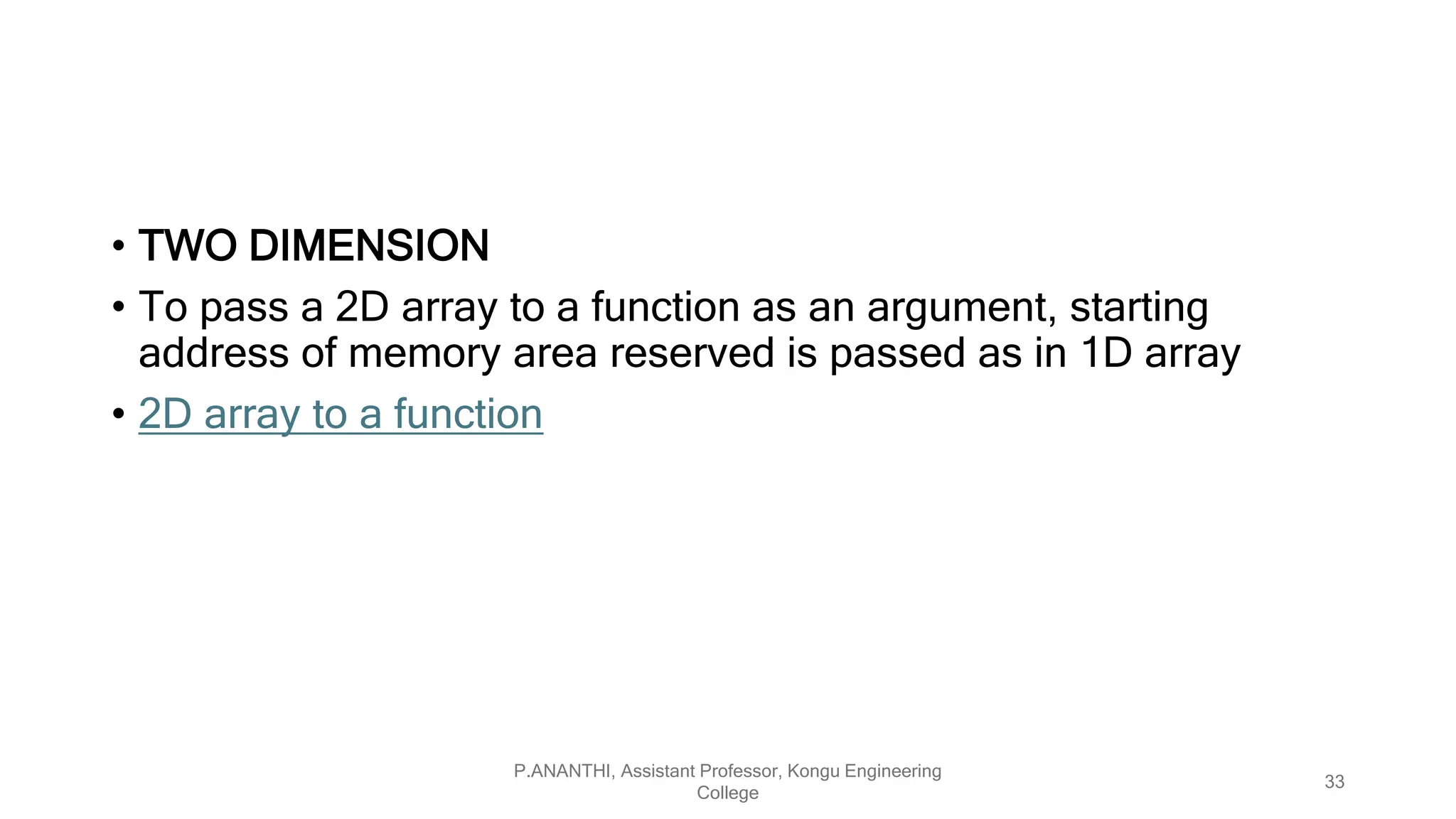 • TWO DIMENSION
• To pass a 2D array to a function as an argument, starting address of memory area reserved is passed as in 1D array
• 2D array to a function

P.ANANTHI, Assistant Professor, Kongu Engineering College

33